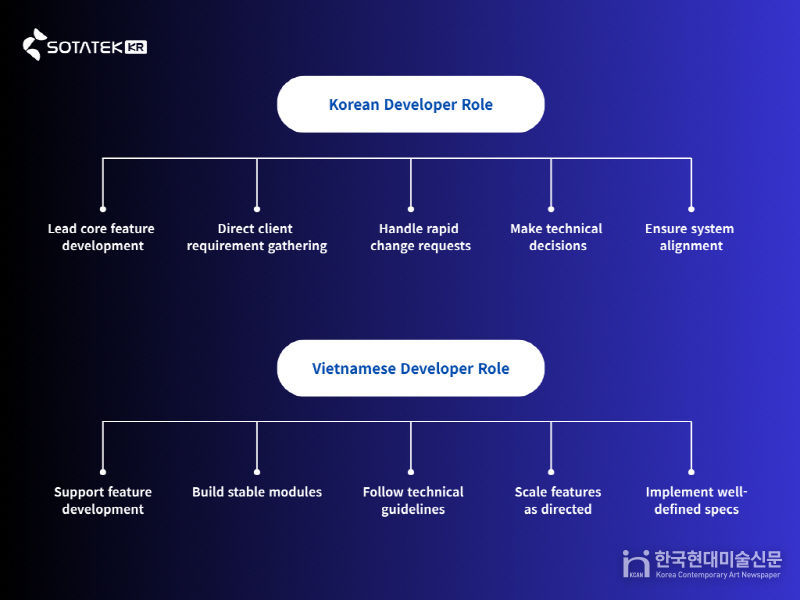 SOTATEK KR

Korean Developer Role

Lead core feature development

Direct client requirement gathering

Handle rapid change requests

Make technical decisions

Ensure system alignment

Vietnamese Developer Role

Support feature development

Build stable modules

Follow technical guidelines

Scale features as directed

Implement well-defined specs

KCAN 한국현대미술신문 Korea Contemporary Art Newspaper